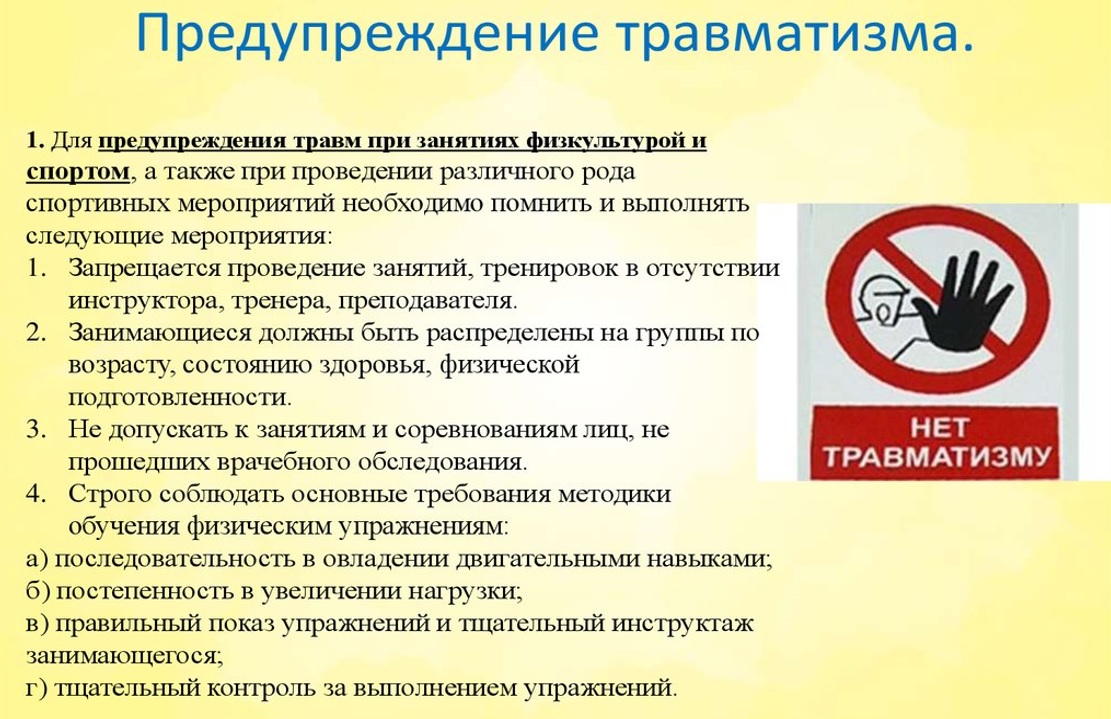 Предупреждение травматизма.

1. Для предупреждения травм при занятиях физкультурой и спортом, а также при проведении различного рода спортивных мероприятий необходимо помнить и выполнять следующие мероприятия:
1. Запрещается проведение занятий, тренировок в отсутствии инструктора, тренера, преподавателя.
2. Занимающиеся должны быть распределены на группы по возрасту, состоянию здоровья, физической подготовленности.
3. Не допускать к занятиям и соревнованиям лиц, не прошедших врачебного обследования.
4. Строго соблюдать основные требования методики обучения физическим упражнениям:
а) последовательность в овладении двигательными навыками;
б) постепенность в увеличении нагрузки;
в) правильный показ упражнений и тщательный инструктаж занимающегося;
г) тщательный контроль за выполнением упражнений.

НЕТ ТРАВМАТИЗМУ